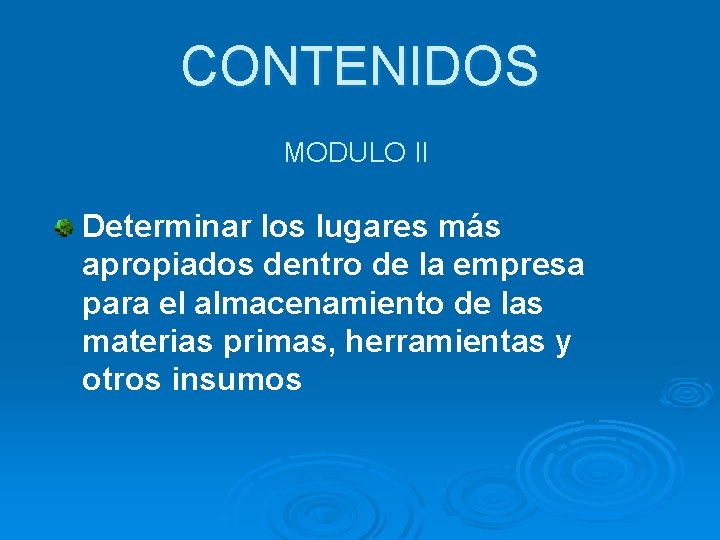 CONTENIDOS

MODULO II

Determinar los lugares más apropiados dentro de la empresa para el almacenamiento de las materias primas, herramientas y otros insumos